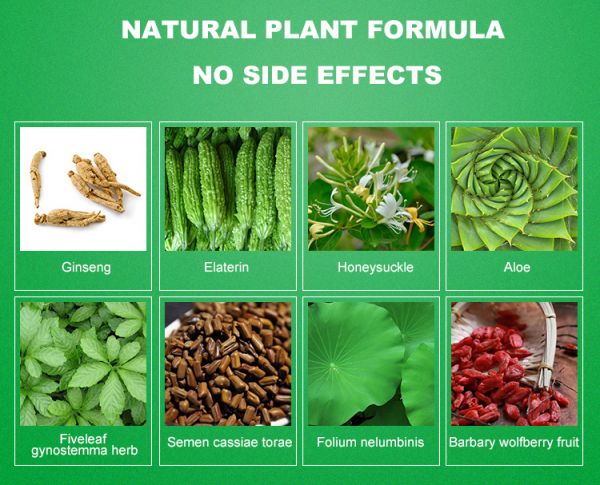 NATURAL PLANT FORMULA

NO SIDE EFFECTS

Ginseng

Elaterin

Honeysuckle

Aloe

Fiveleaf gynostemma herb

Semen cassiae torae

Folium nelumbinis

Barbary wolfberry fruit